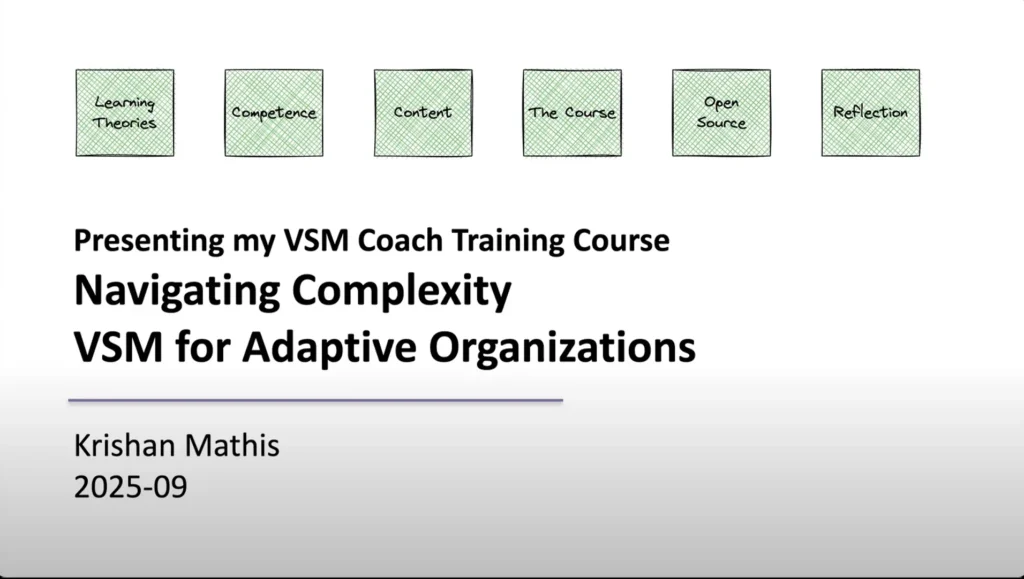 Learning Theories

Competence

Content

The Course

Open Source

Reflection

Presenting my VSM Coach Training Course
Navigating Complexity
VSM for Adaptive Organizations

Krishan Mathis
2025-09